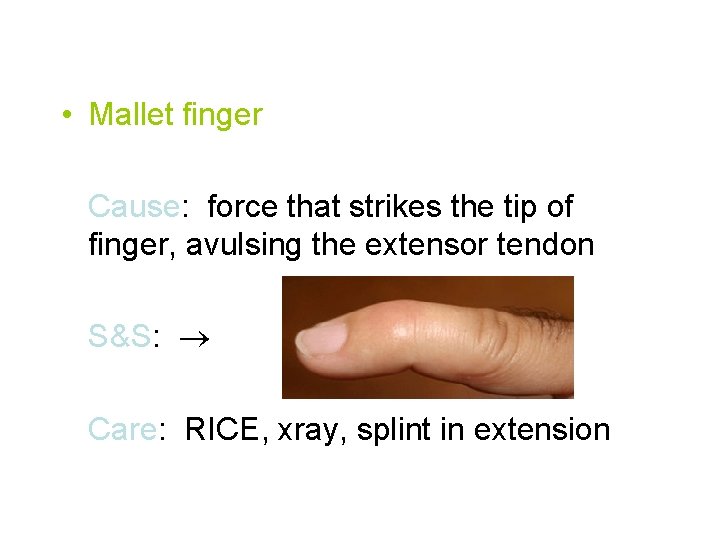 • Mallet finger

Cause: force that strikes the tip of finger, avulsing the extensor tendon

S&S: →

Care: RICE, xray, splint in extension